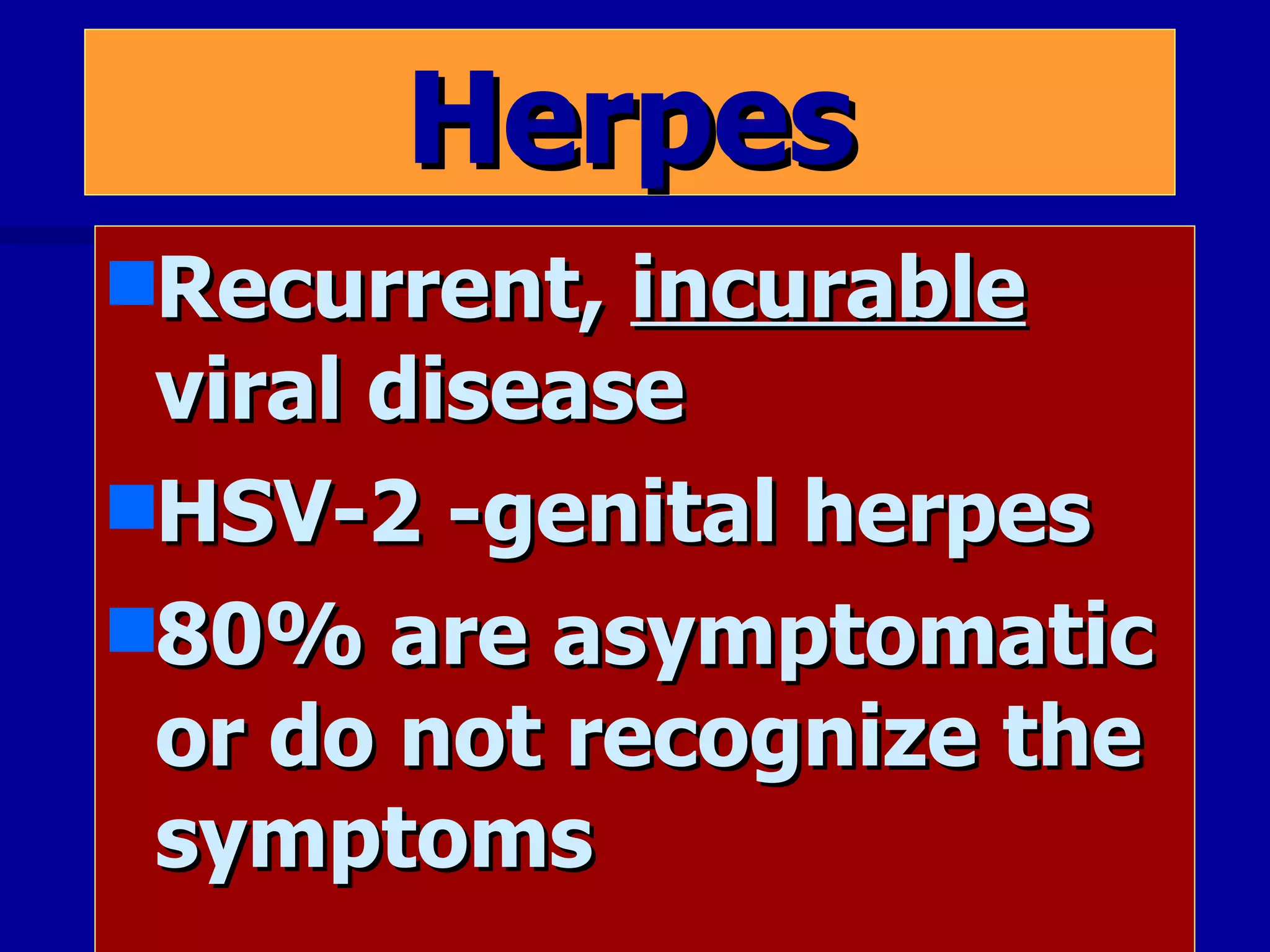 Herpes

Recurrent, incurable viral disease

HSV-2 -genital herpes

80% are asymptomatic or do not recognize the symptoms